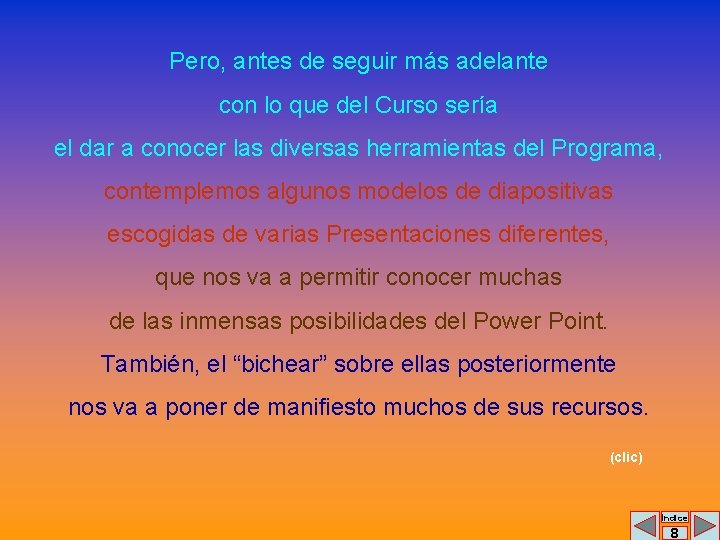 Pero, antes de seguir más adelante
con lo que del Curso sería
el dar a conocer las diversas herramientas del Programa,
contemplemos algunos modelos de diapositivas
escogidas de varias Presentaciones diferentes,
que nos va a permitir conocer muchas
de las inmensas posibilidades del Power Point.
También, el “bichear” sobre ellas posteriormente
nos va a poner de manifiesto muchos de sus recursos.

(clic)

Indice
8